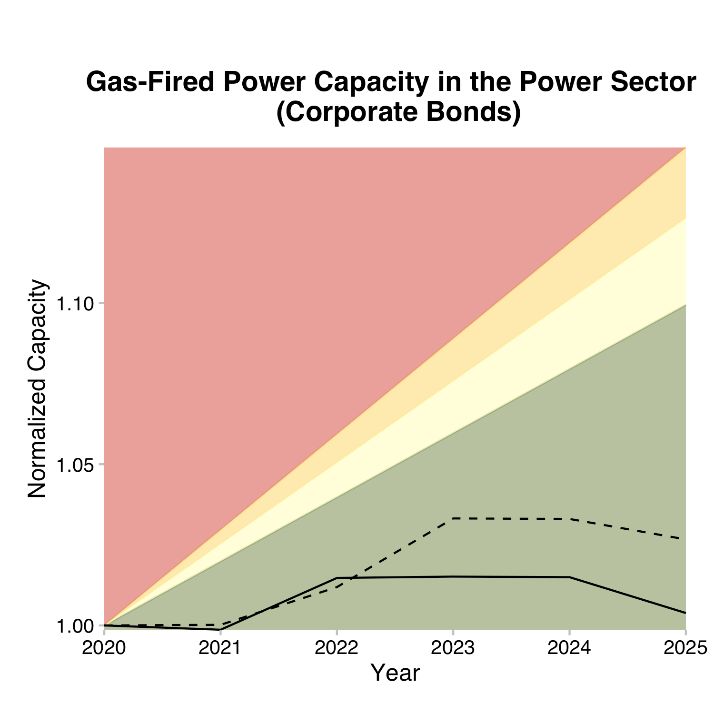 Gas-Fired Power Capacity in the Power Sector
(Corporate Bonds)

Normalized Capacity

1.10

1.05

1.00

2020
2021
2022
2023
2024
2025

Year